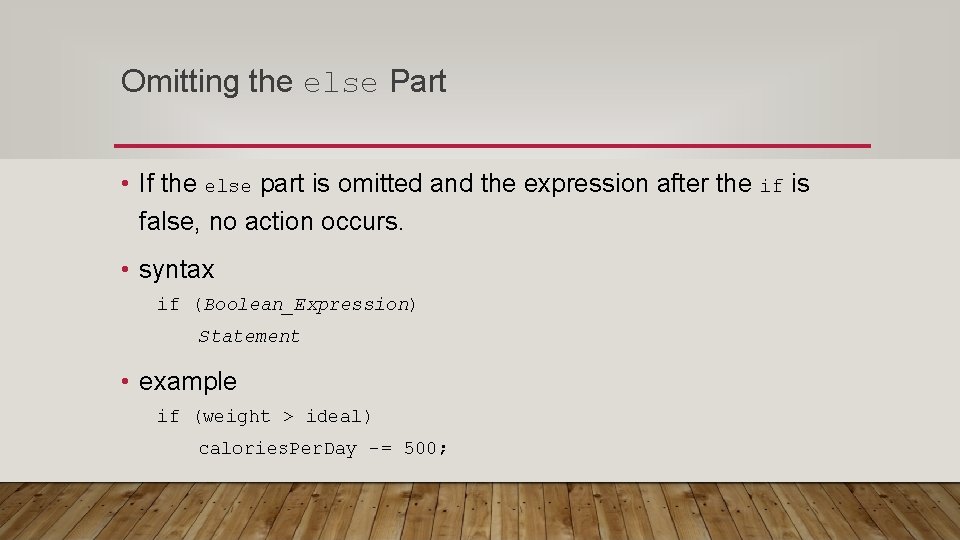 Omitting the else Part

• If the else part is omitted and the expression after the if is false, no action occurs.

• syntax

if (Boolean_Expression)
    Statement

• example

if (weight > ideal)
    caloriesPerDay -= 500;